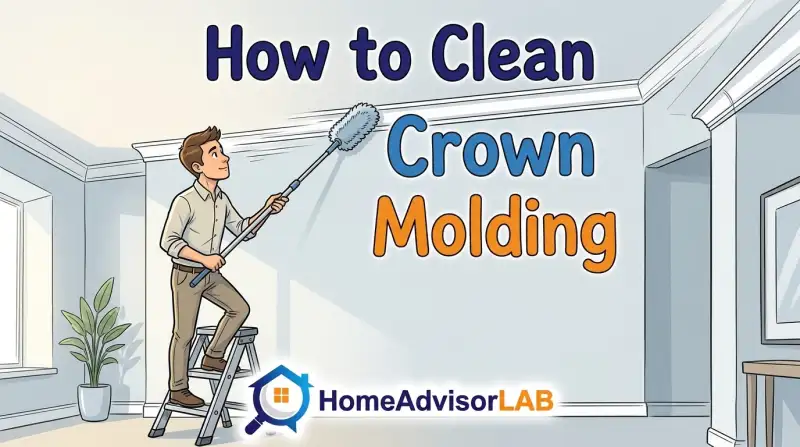 How to Clean
Crown
Molding

HomeAdvisorLAB